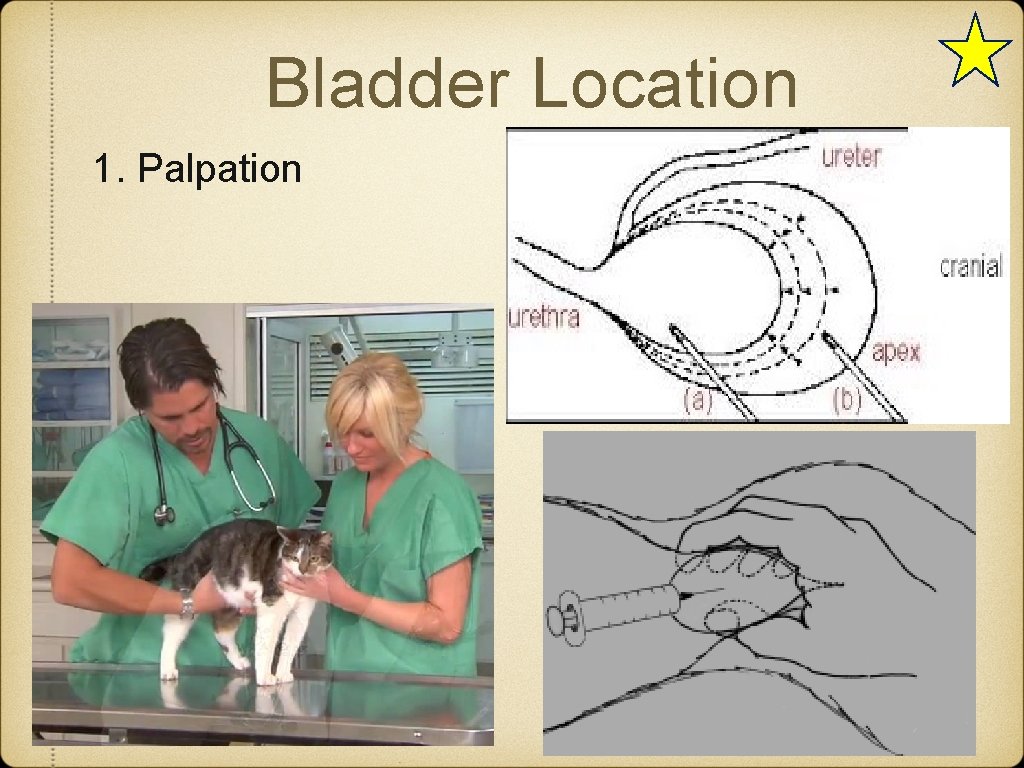 Bladder Location

1. Palpation

ureter
cranial
urethra
apex
(a)
(b)